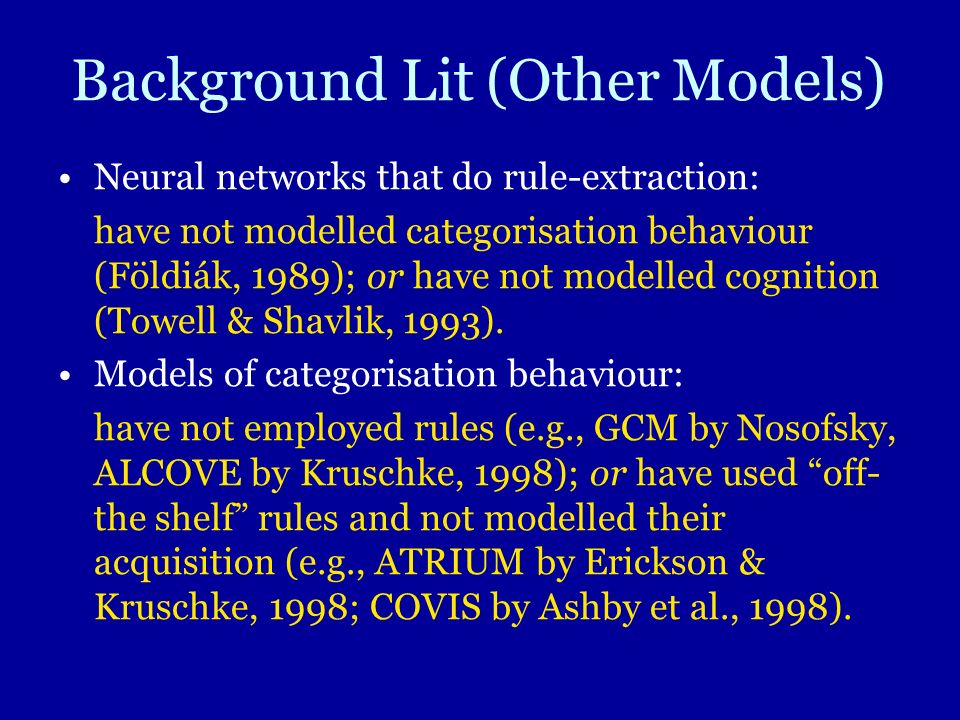 Background Lit (Other Models)

• Neural networks that do rule-extraction:

have not modelled categorisation behaviour (Földiák, 1989); or have not modelled cognition (Towell & Shavlik, 1993).

• Models of categorisation behaviour:

have not employed rules (e.g., GCM by Nosofsky, ALCOVE by Kruschke, 1998); or have used “off-the shelf” rules and not modelled their acquisition (e.g., ATRIUM by Erickson & Kruschke, 1998; COVIS by Ashby et al., 1998).